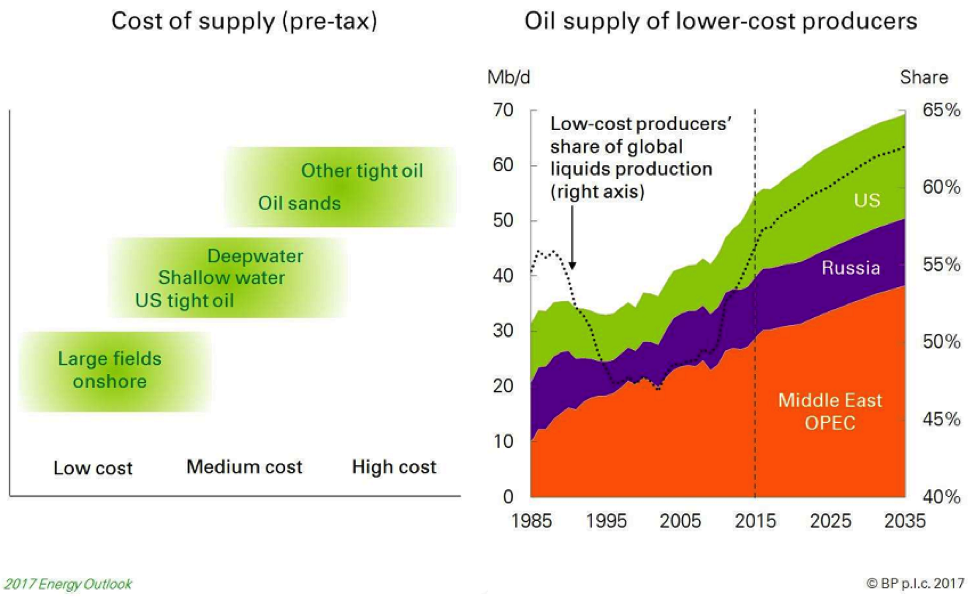 Cost of supply (pre-tax)

Other tight oil
Oil sands

Deepwater
Shallow water
US tight oil

Large fields onshore

Low cost
Medium cost
High cost

Oil supply of lower-cost producers

Mb/d
Share

70
60
50
40
30
20
10
0

65%
60%
55%
50%
45%
40%

Low-cost producers' share of global liquids production (right axis)

US
Russia
Middle East OPEC

1985
1995
2005
2015
2025
2035

2017 Energy Outlook

© BP p.l.c. 2017